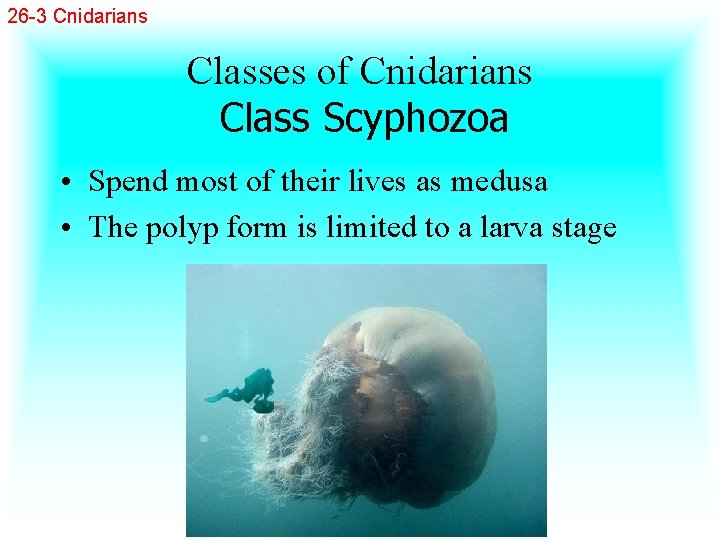 26-3 Cnidarians

Classes of Cnidarians
Class Scyphozoa

• Spend most of their lives as medusa
• The polyp form is limited to a larva stage